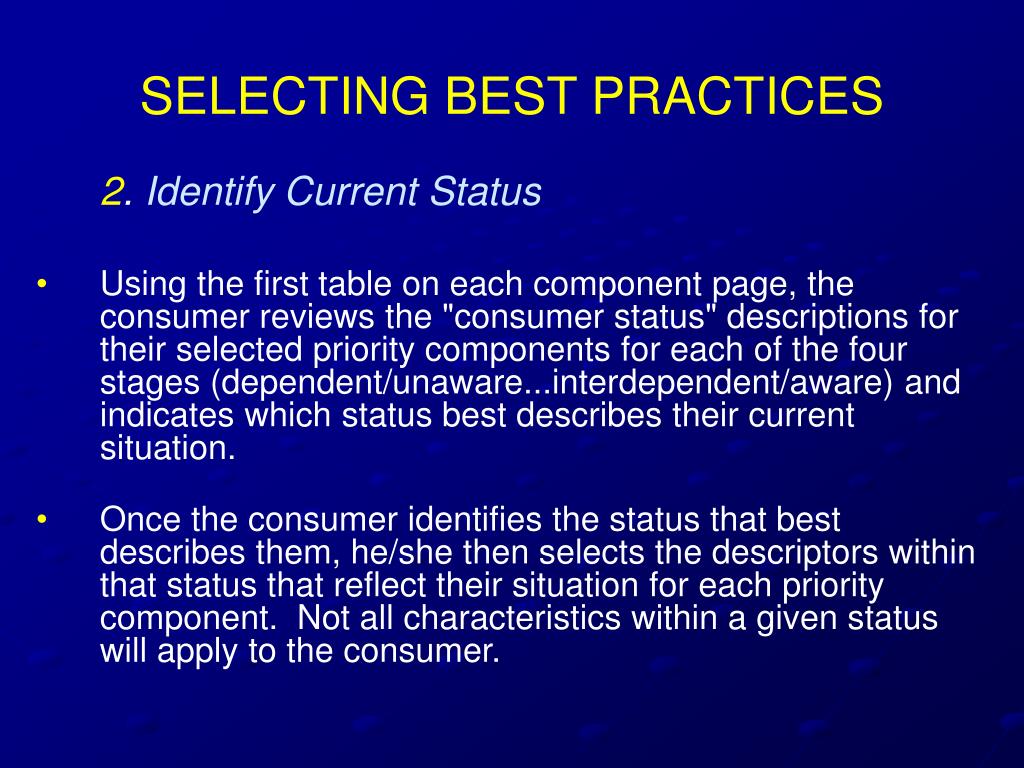 SELECTING BEST PRACTICES

2. Identify Current Status

• Using the first table on each component page, the consumer reviews the "consumer status" descriptions for their selected priority components for each of the four stages (dependent/unaware...interdependent/aware) and indicates which status best describes their current situation.

• Once the consumer identifies the status that best describes them, he/she then selects the descriptors within that status that reflect their situation for each priority component. Not all characteristics within a given status will apply to the consumer.